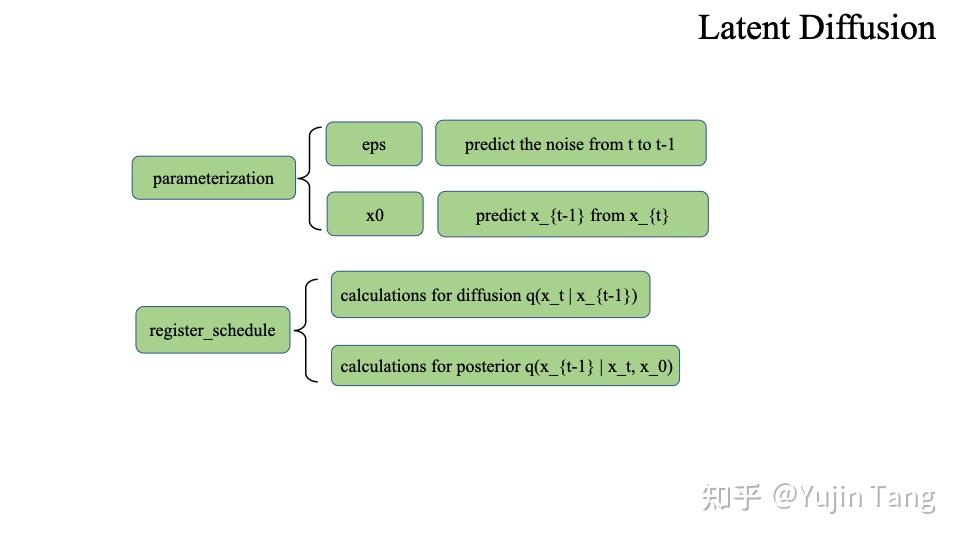 Latent Diffusion

parameterization

eps

predict the noise from t to t-1

x0

predict x_{t-1} from x_{t}

register_schedule

calculations for diffusion q(x_t | x_{t-1})

calculations for posterior q(x_{t-1} | x_t, x_0)

知乎 @Yujin Tang